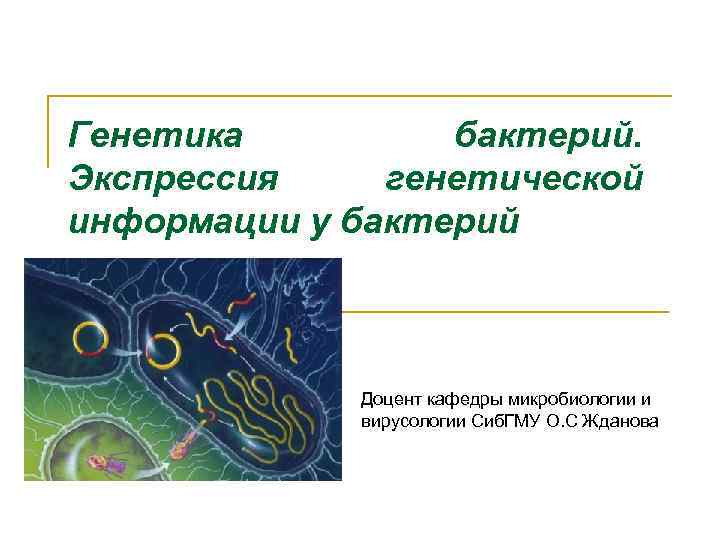 Генетика бактерий. Экспрессия генетической информации у бактерий

Доцент кафедры микробиологии и вирусологии СибГМУ О.С Жданова